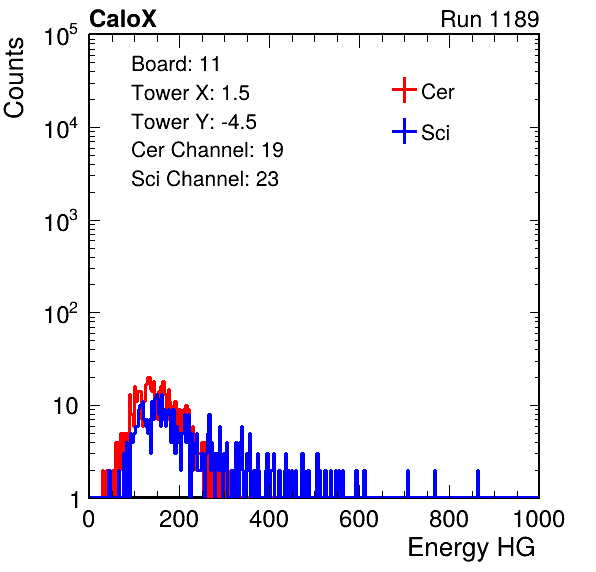 CaloX

Run 1189

Counts

$10^5$

$10^4$

$10^3$

$10^2$

10

1

Board: 11
Tower X: 1.5
Tower Y: -4.5
Cer Channel: 19
Sci Channel: 23

Cer

Sci

0 200 400 600 800 1000

Energy HG